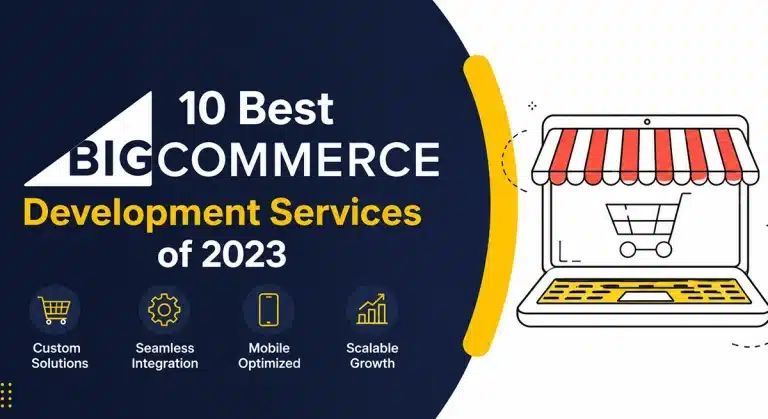 10 Best BIGCOMMERCE Development Services of 2023

Custom Solutions

Seamless Integration

Mobile Optimized

Scalable Growth